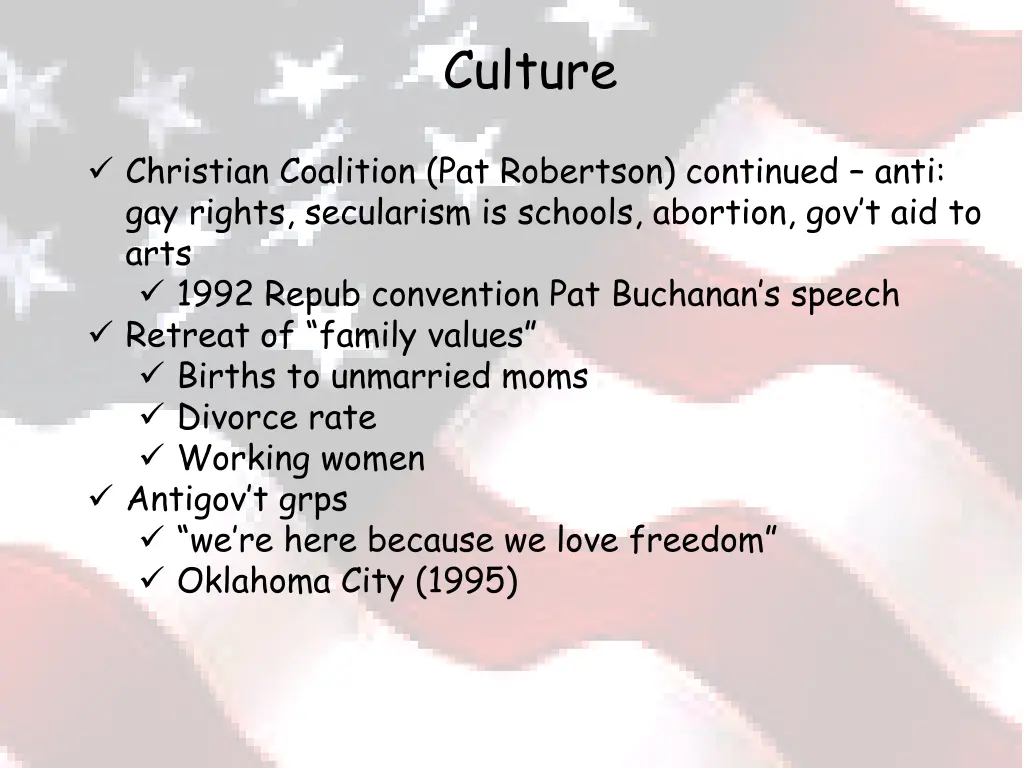 Culture

✓ Christian Coalition (Pat Robertson) continued – anti: gay rights, secularism is schools, abortion, gov't aid to arts
✓ 1992 Repub convention Pat Buchanan's speech
✓ Retreat of "family values"
✓ Births to unmarried moms
✓ Divorce rate
✓ Working women
✓ Antigov't grps
✓ "we're here because we love freedom"
✓ Oklahoma City (1995)